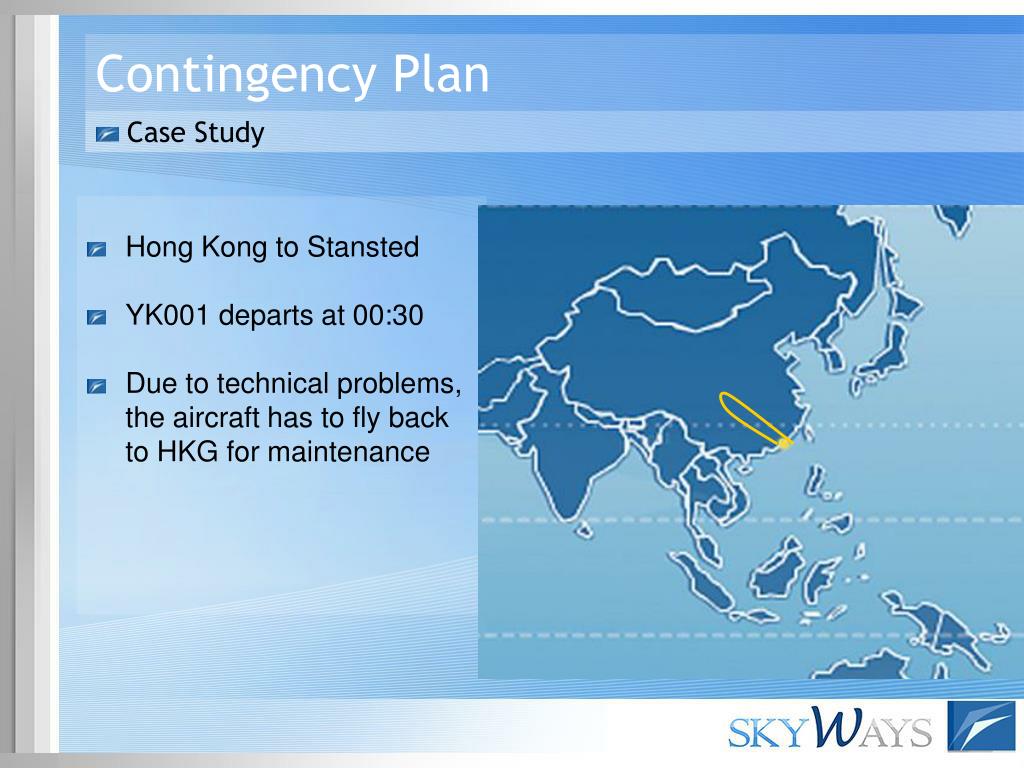 Contingency Plan

Case Study

Hong Kong to Stansted

YK001 departs at 00:30

Due to technical problems, the aircraft has to fly back to HKG for maintenance

SKYWAYS